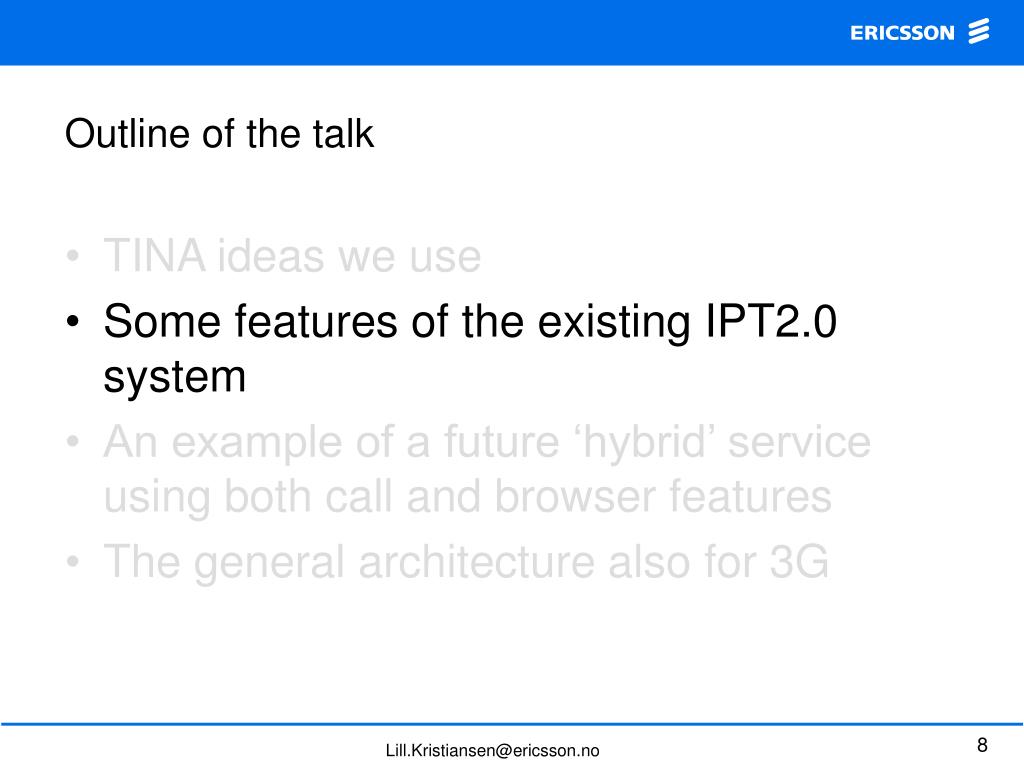 ERICSSON

Outline of the talk

• TINA ideas we use
• Some features of the existing IPT2.0 system
• An example of a future ‘hybrid’ service using both call and browser features
• The general architecture also for 3G

Lill.Kristiansen@ericsson.no

8